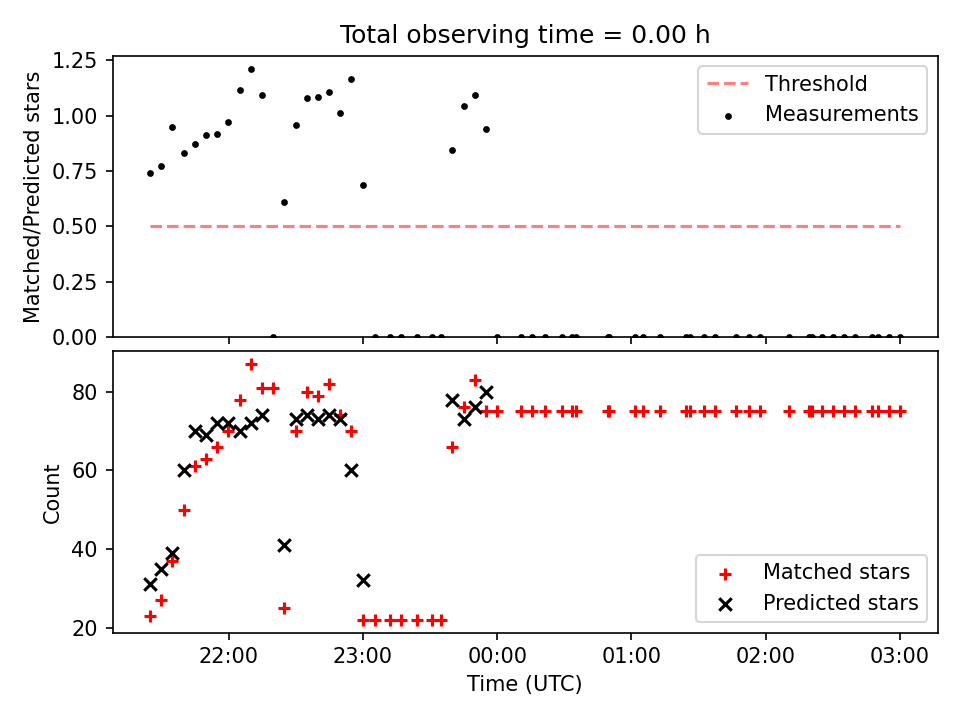 Total observing time = 0.00 h

Matched/Predicted stars

1.25
1.00
0.75
0.50
0.25
0.00

Threshold
Measurements

Count

80
60
40
20

Matched stars
Predicted stars

22:00
23:00
00:00
01:00
02:00
03:00

Time (UTC)